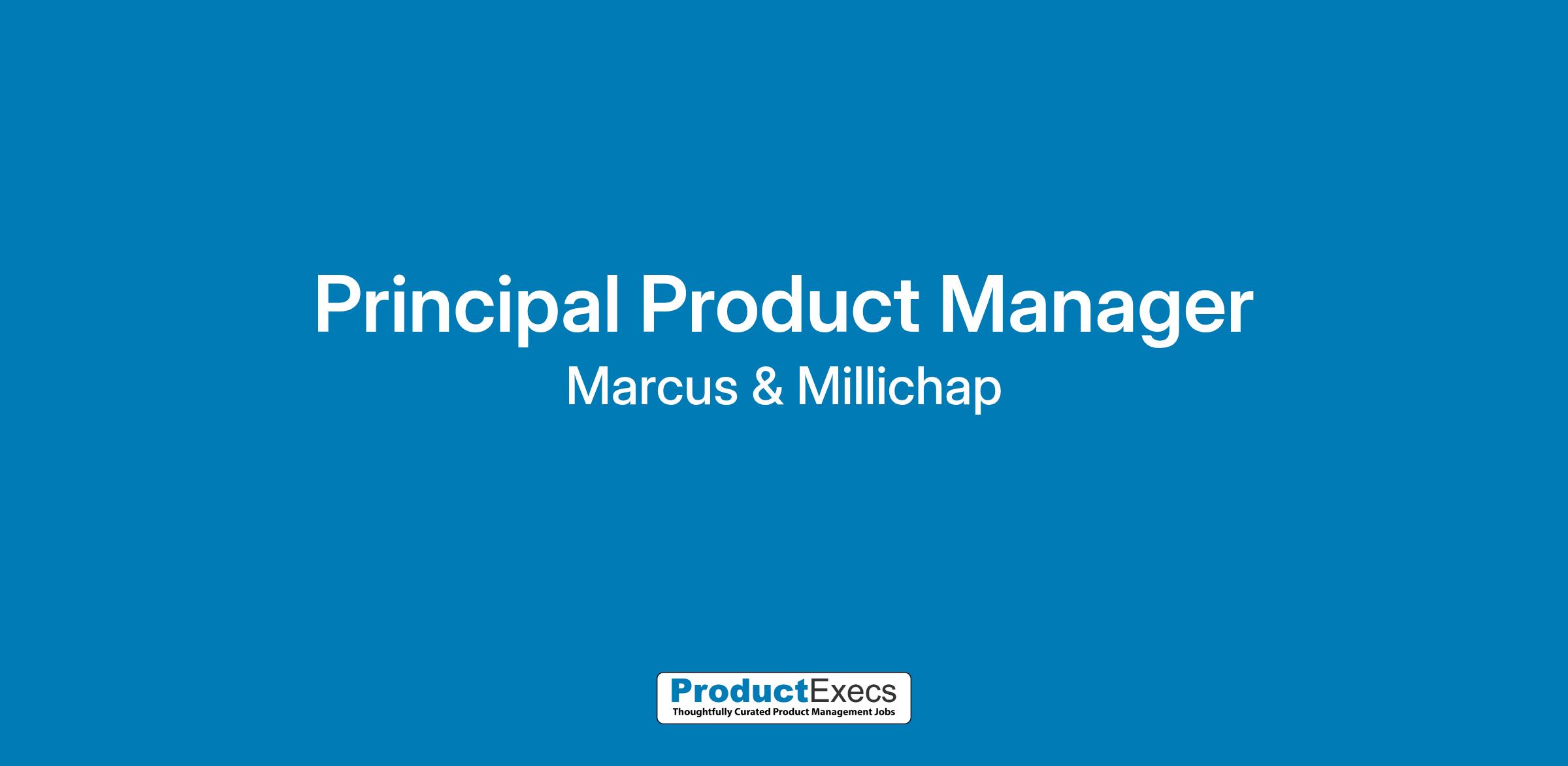 Principal Product Manager
Marcus & Millichap

ProductExecs
Thoughtfully Curated Product Management Jobs